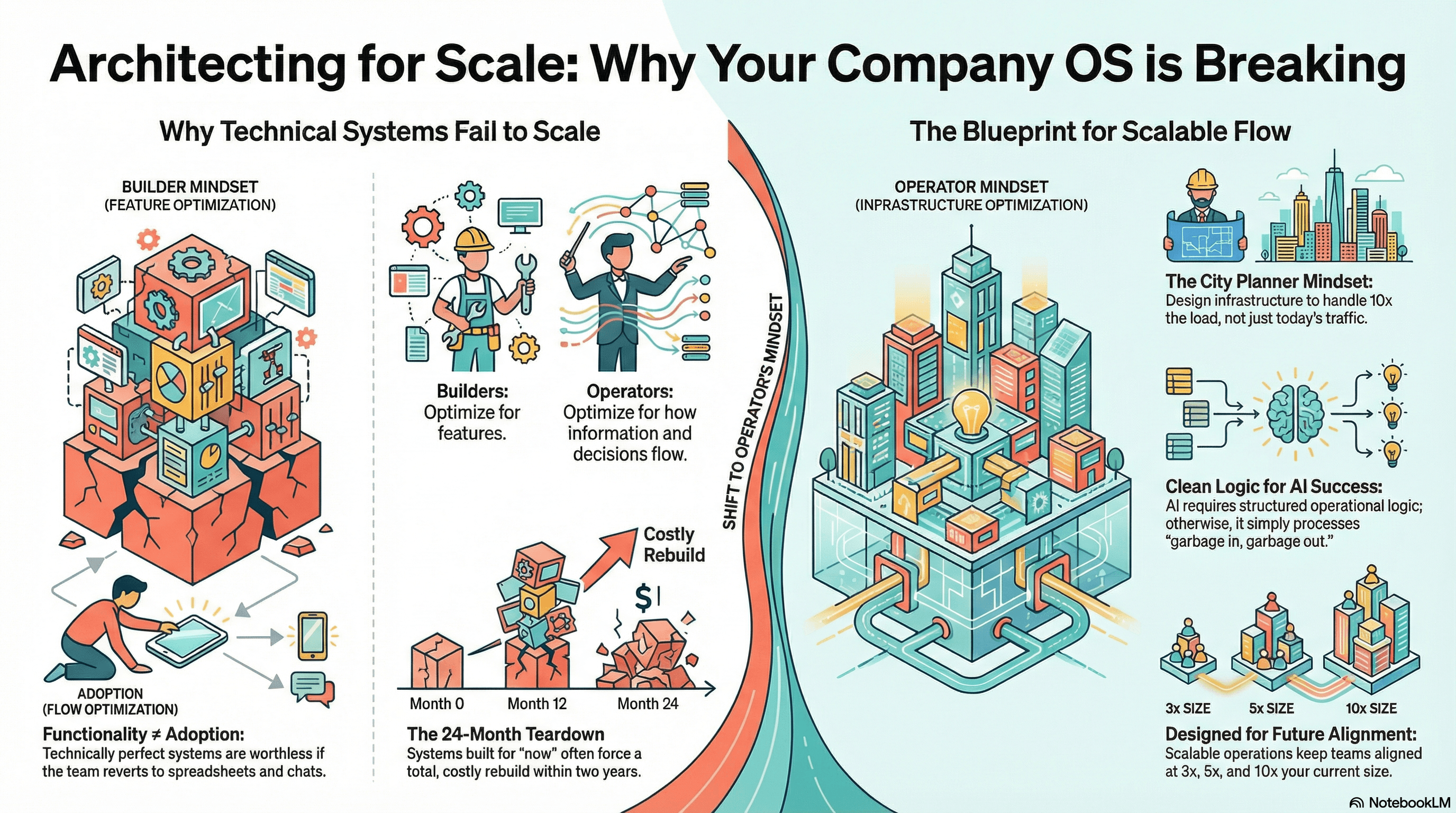 Architecting for Scale: Why Your Company OS is Breaking

Why Technical Systems Fail to Scale

BUILDER MINDSET
(FEATURE OPTIMIZATION)

ADOPTION
(FLOW OPTIMIZATION)

Functionality ≠ Adoption:
Technically perfect systems are worthless if the team reverts to spreadsheets and chats.

Builders:
Optimize for features.

Operators:
Optimize for how information and decisions flow.

Costly Rebuild

$

Month 0
Month 12
Month 24

The 24-Month Teardown
Systems built for "now" often force a total, costly rebuild within two years.

SHIFT TO OPERATOR'S MINDSET

The Blueprint for Scalable Flow

OPERATOR MINDSET
(INPRASTRUCTURE OPTIMIZATION)

The City Planner Mindset:
Design infrastructure to handle 10x the load, not just today's traffic.

Clean Logic for AI Success:
AI requires structured operational logic; otherwise, it simply processes "garbage in, garbage out."

3x SIZE
5x SIZE
10x SIZE

Designed for Future Alignment:
Scalable operations keep teams aligned at 3x, 5x, and 10x your current size.

NotebookLM